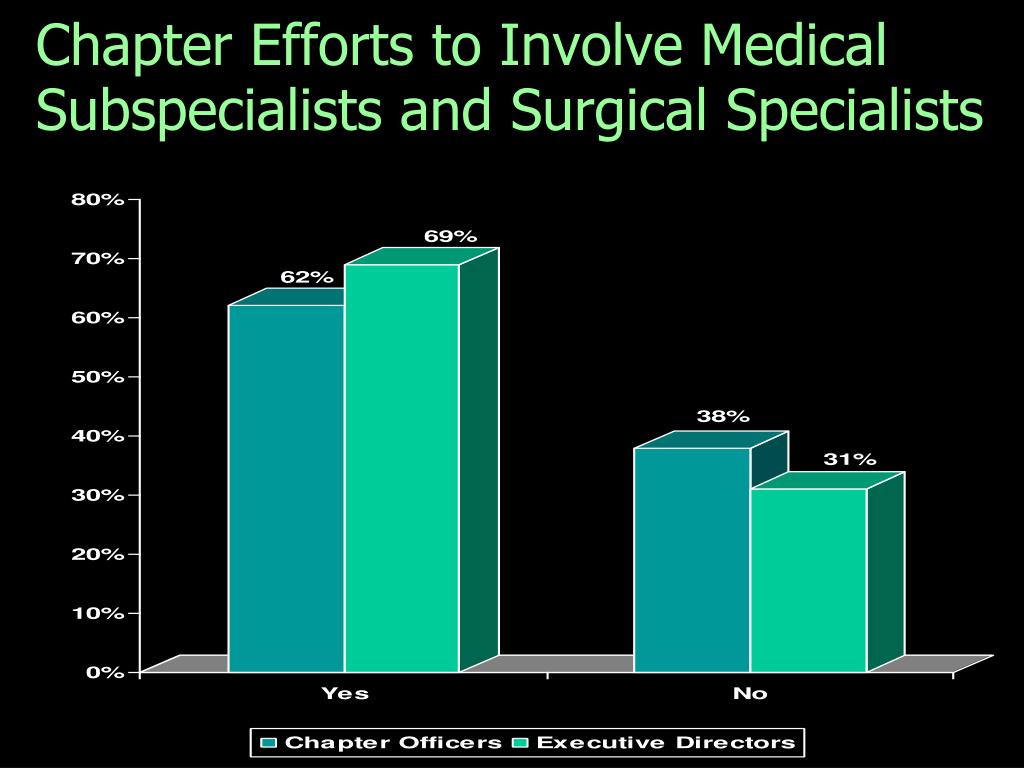 Chapter Efforts to Involve Medical Subspecialists and Surgical Specialists

80%
70%
60%
50%
40%
30%
20%
10%
0%

62%
69%
38%
31%

Yes
No

Chapter Officers
Executive Directors